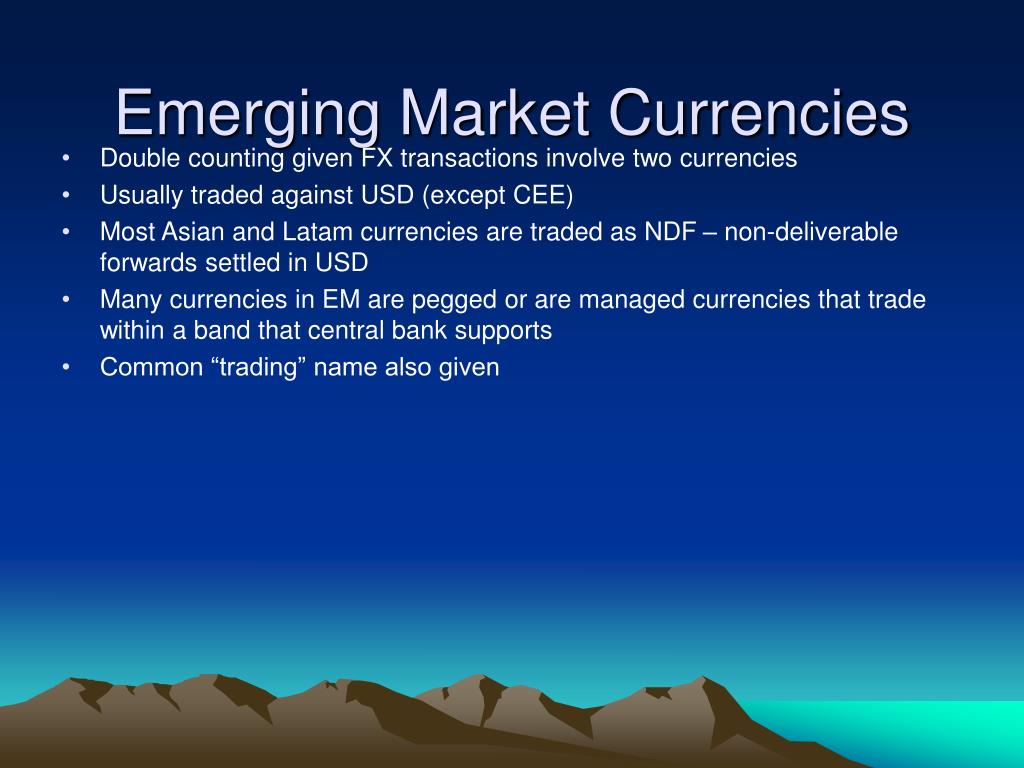 Emerging Market Currencies

• Double counting given FX transactions involve two currencies
• Usually traded against USD (except CEE)
• Most Asian and Latam currencies are traded as NDF – non-deliverable forwards settled in USD
• Many currencies in EM are pegged or are managed currencies that trade within a band that central bank supports
• Common “trading” name also given